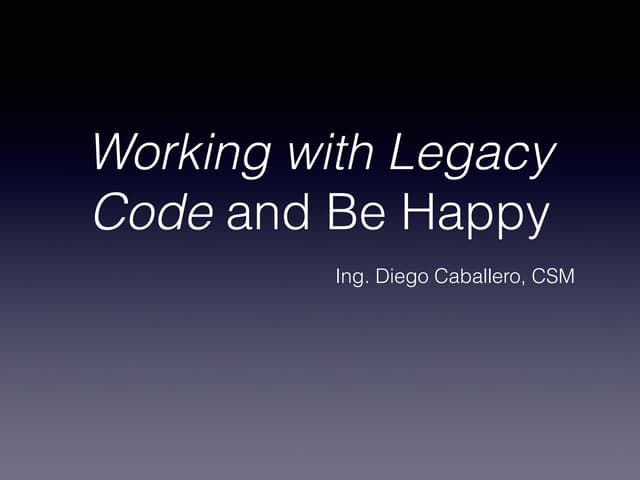 Working with Legacy Code and Be Happy

Ing. Diego Caballero, CSM